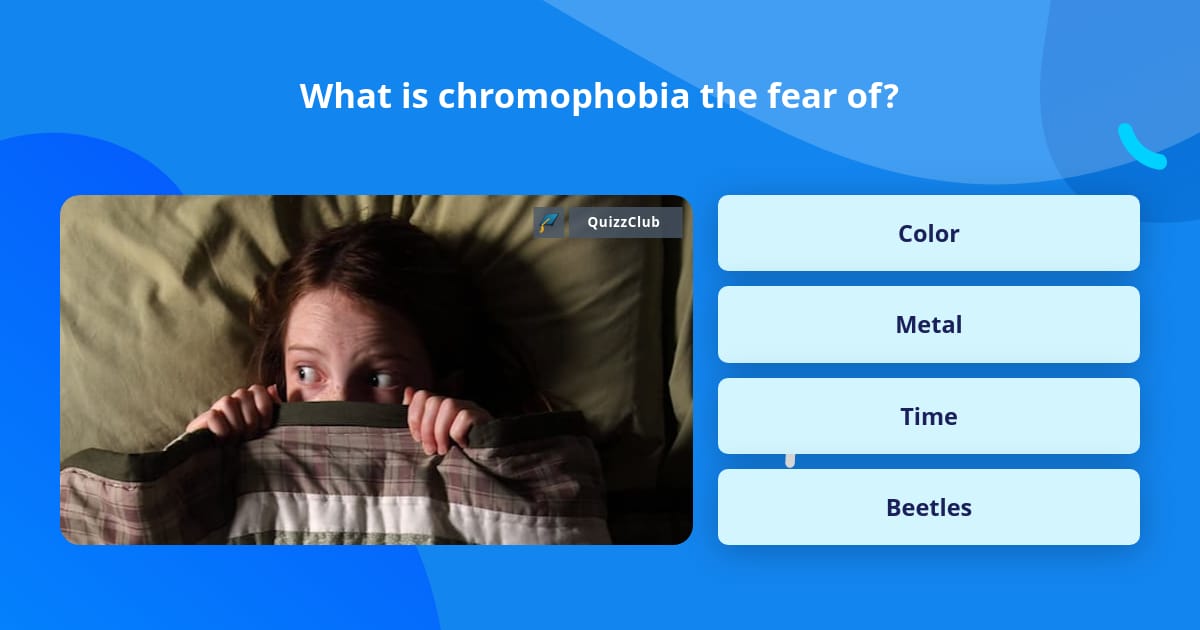 What is chromophobia the fear of?

QuizzClub

Color

Metal

Time

Beetles